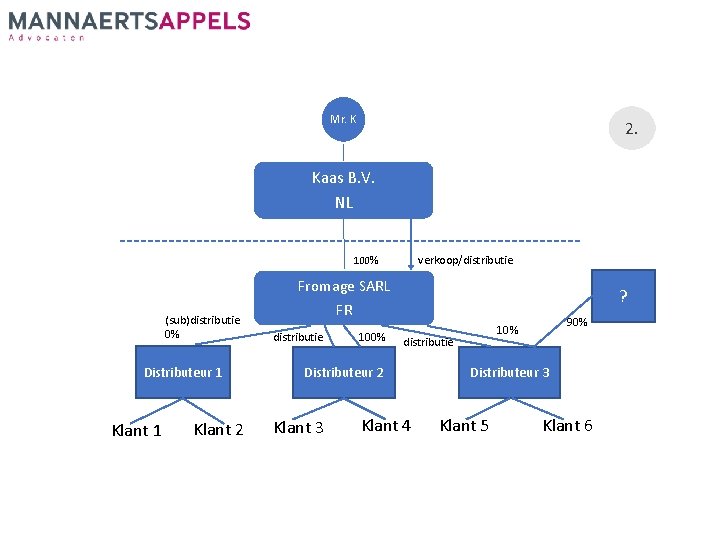 MANNAERTSAPPELS
Advocaten

Mr. K

2.

Kaas B.V.
NL

100%

verkoop/distributie

Fromage SARL
FR

?

(sub)distributie
0%

distributie

100%

distributie

10%

90%

Distributeur 1

Distributeur 2

Distributeur 3

Klant 1

Klant 2

Klant 3

Klant 4

Klant 5

Klant 6